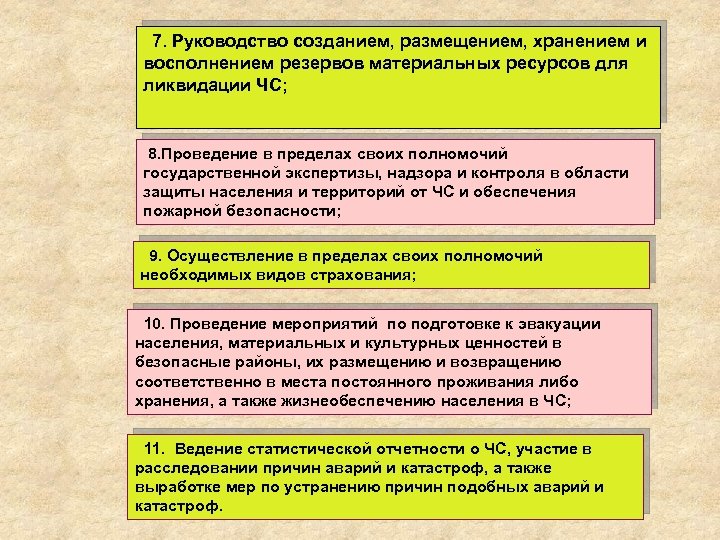 7. Руководство созданием, размещением, хранением и восполнением резервов материальных ресурсов для ликвидации ЧС;

8.Проведение в пределах своих полномочий государственной экспертизы, надзора и контроля в области защиты населения и территорий от ЧС и обеспечения пожарной безопасности;

9. Осуществление в пределах своих полномочий необходимых видов страхования;

10. Проведение мероприятий по подготовке к эвакуации населения, материальных и культурных ценностей в безопасные районы, их размещению и возвращению соответственно в места постоянного проживания либо хранения, а также жизнеобеспечению населения в ЧС;

11. Ведение статистической отчетности о ЧС, участие в расследовании причин аварий и катастроф, а также выработке мер по устранению причин подобных аварий и катастроф.